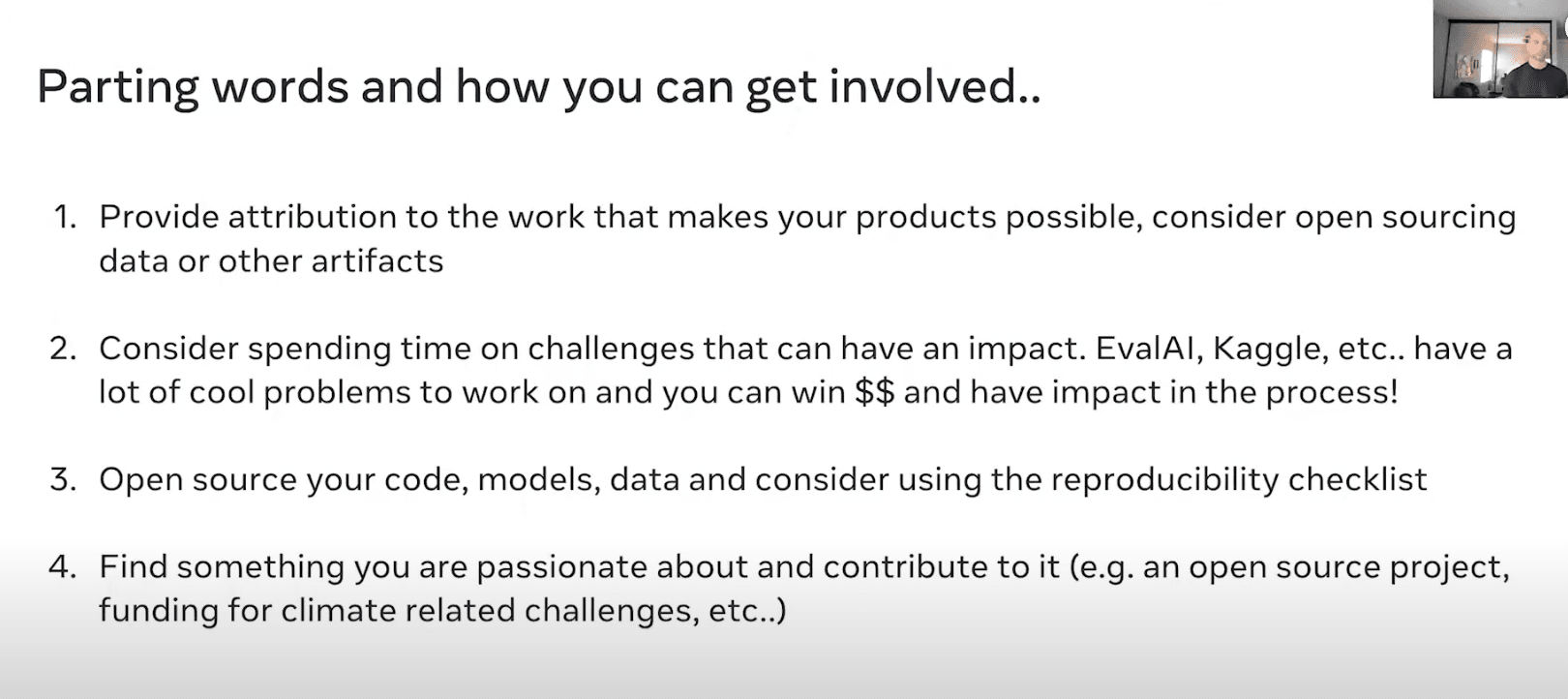 Parting words and how you can get involved..

1. Provide attribution to the work that makes your products possible, consider open sourcing data or other artifacts

2. Consider spending time on challenges that can have an impact. EvalAI, Kaggle, etc.. have a lot of cool problems to work on and you can win \$\$ and have impact in the process!

3. Open source your code, models, data and consider using the reproducibility checklist

4. Find something you are passionate about and contribute to it (e.g. an open source project, funding for climate related challenges, etc..)